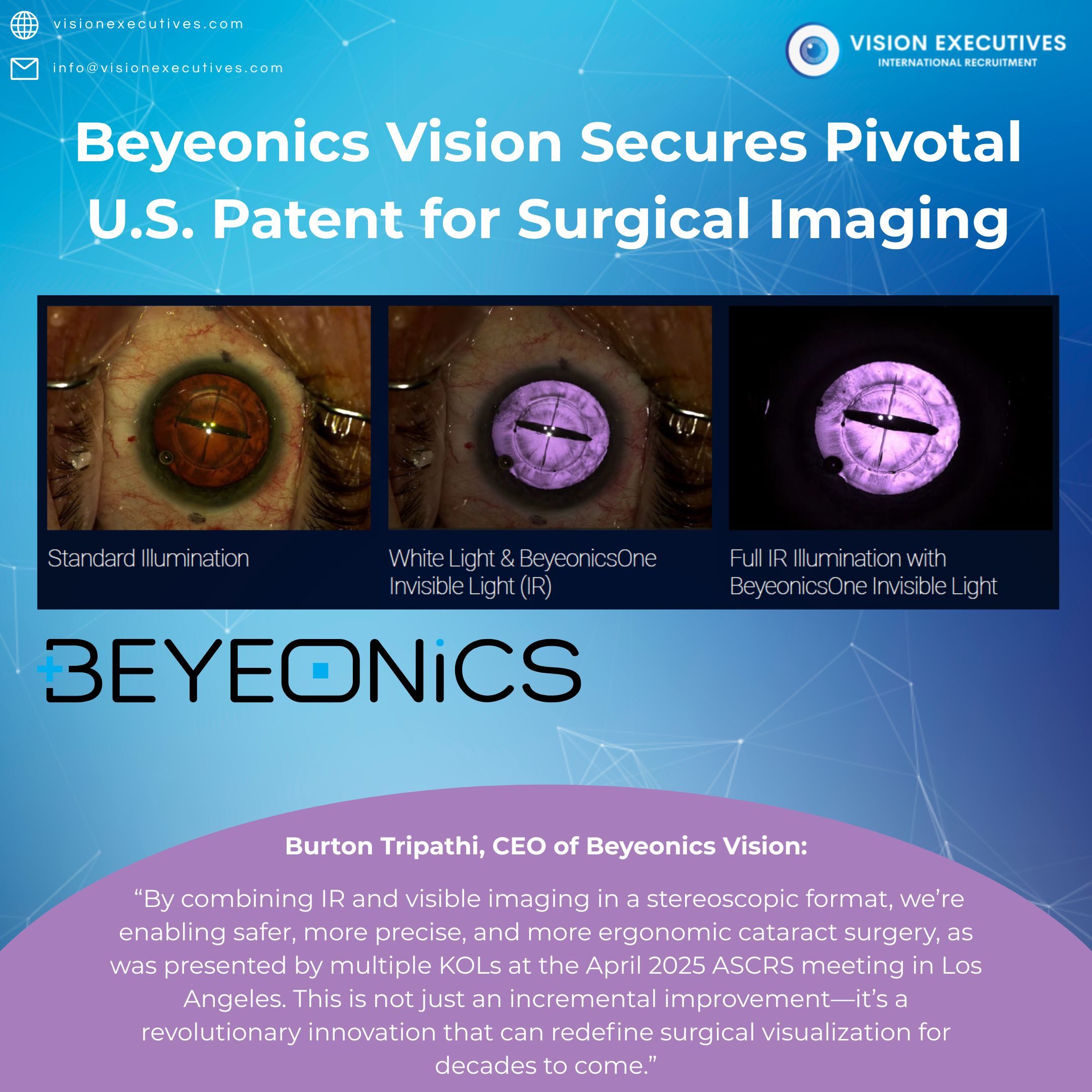 visionexecutives.com

info@visionexecutives.com

VISION EXECUTIVES
INTERNATIONAL RECRUITMENT

Beyeonics Vision Secures Pivotal U.S. Patent for Surgical Imaging

Standard Illumination

White Light & BeyeonicsOne Invisible Light (IR)

Full IR Illumination with BeyeonicsOne Invisible Light

BEYEONiCS

Burton Tripathi, CEO of Beyeonics Vision:

“By combining IR and visible imaging in a stereoscopic format, we’re enabling safer, more precise, and more ergonomic cataract surgery, as was presented by multiple KOLs at the April 2025 ASCRS meeting in Los Angeles. This is not just an incremental improvement—it’s a revolutionary innovation that can redefine surgical visualization for decades to come.”